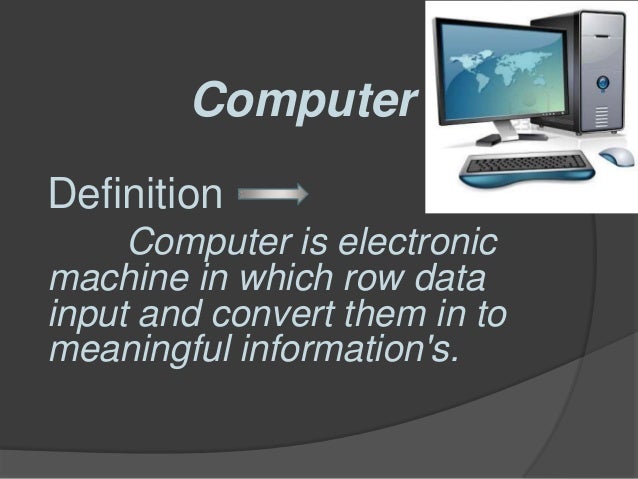 Computer

Definition

Computer is electronic machine in which row data input and convert them in to meaningful information's.